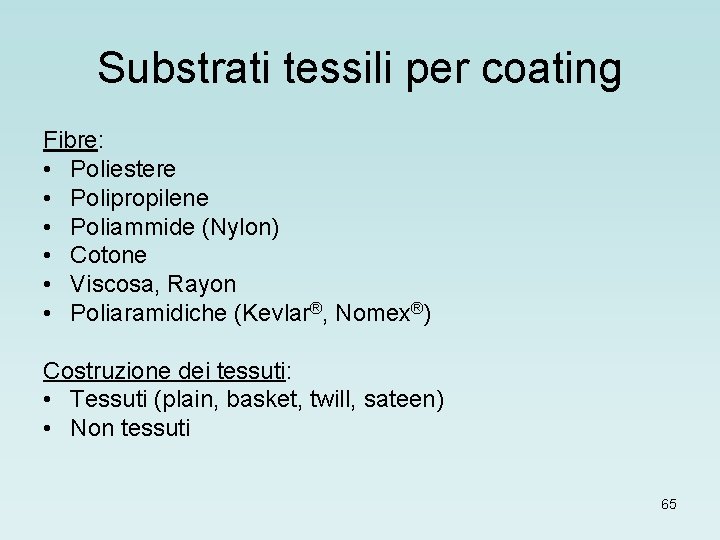 Substrati tessili per coating

Fibre:
• Poliestere
• Polipropilene
• Poliammide (Nylon)
• Cotone
• Viscosa, Rayon
• Poliaramidiche (Kevlar®, Nomex®)

Costruzione dei tessuti:
• Tessuti (plain, basket, twill, sateen)
• Non tessuti

65